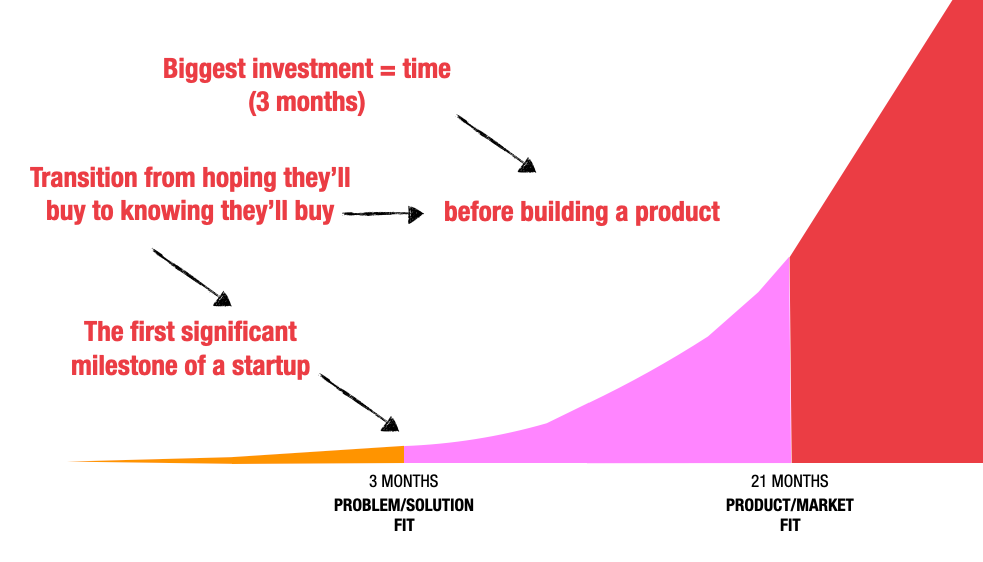 Biggest investment = time
(3 months)

Transition from hoping they'll buy to knowing they'll buy

before building a product

The first significant milestone of a startup

3 MONTHS
PROBLEM/SOLUTION FIT

21 MONTHS
PRODUCT/MARKET FIT